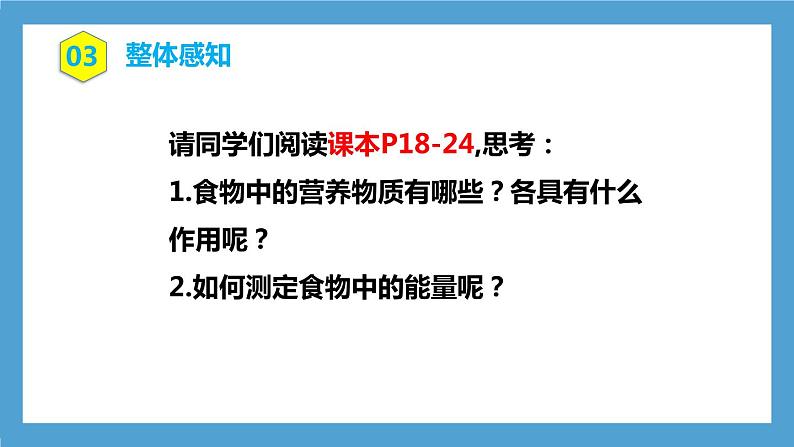 03 整体感知

请同学们阅读课本P18-24,思考：

1.食物中的营养物质有哪些？各具有什么作用呢？

2.如何测定食物中的能量呢？